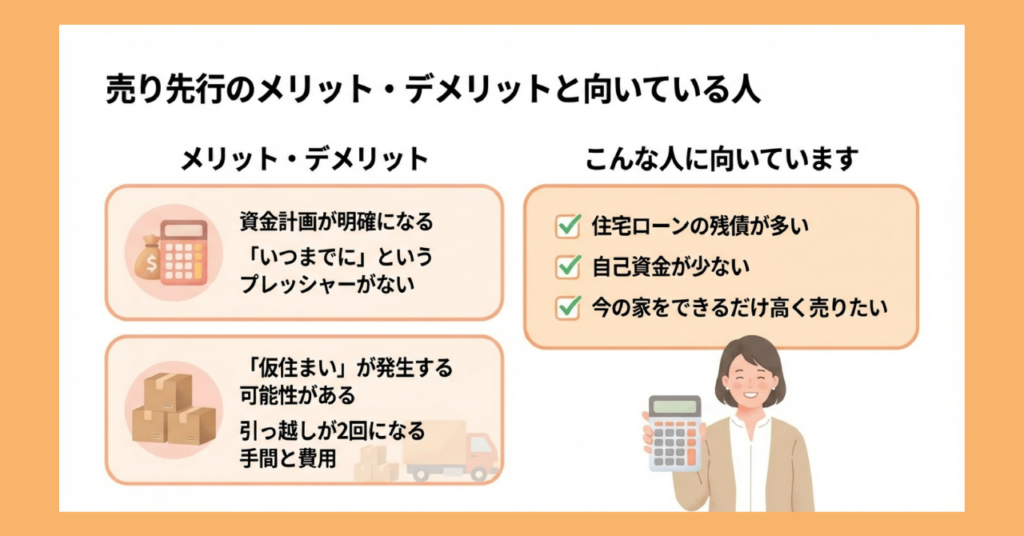 売り先行のメリット・デメリットと向いている人

メリット・デメリット

資金計画が明確になる
「いつまでに」というプレッシャーがない

「仮住まい」が発生する可能性がある
引っ越しが2回になる手間と費用

こんな人に向いています

住宅ローンの残債が多い
自己資金が少ない
今の家をできるだけ高く売りたい